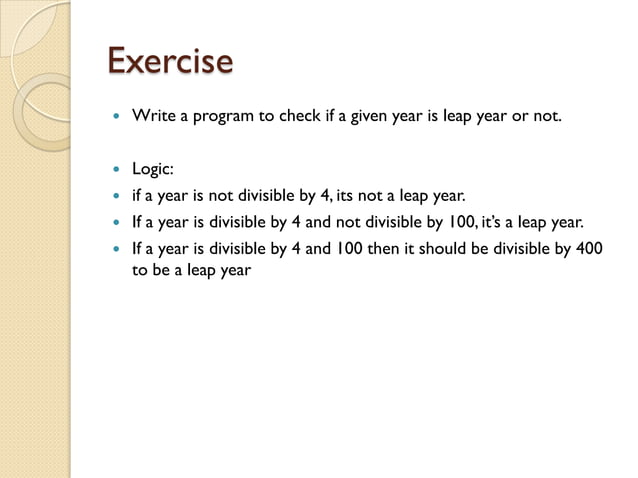 Exercise

- Write a program to check if a given year is leap year or not.

- Logic:
- if a year is not divisible by 4, its not a leap year.
- If a year is divisible by 4 and not divisible by 100, it's a leap year.
- If a year is divisible by 4 and 100 then it should be divisible by 400 to be a leap year